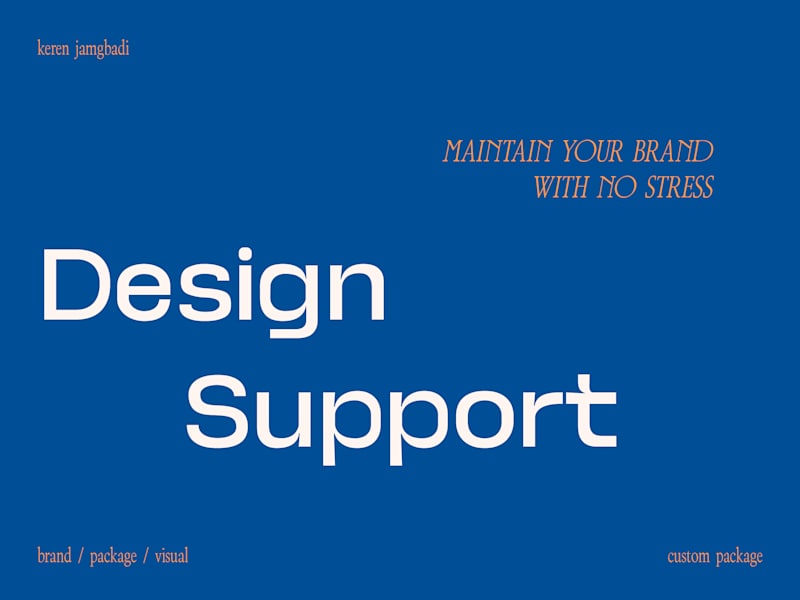 keren jamgbadi

MAINTAIN YOUR BRAND
WITH NO STRESS

Design
Support

brand / package / visual

custom package